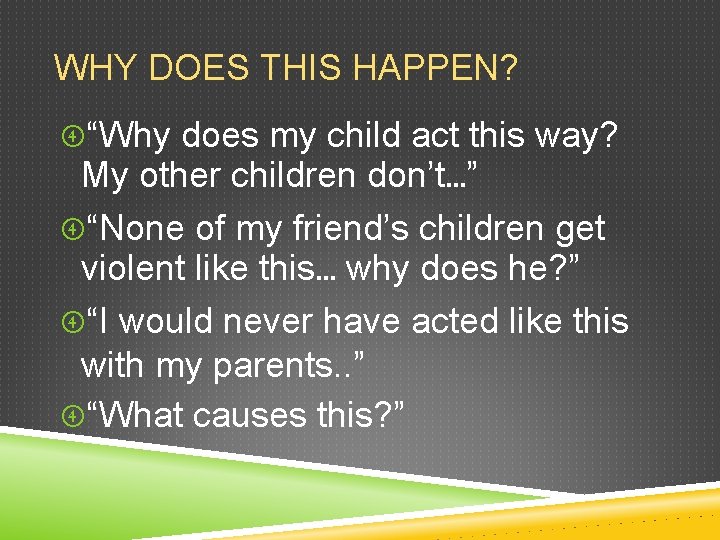 WHY DOES THIS HAPPEN?

“Why does my child act this way? My other children don’t…”

“None of my friend’s children get violent like this… why does he?”

“I would never have acted like this with my parents..”

“What causes this?”